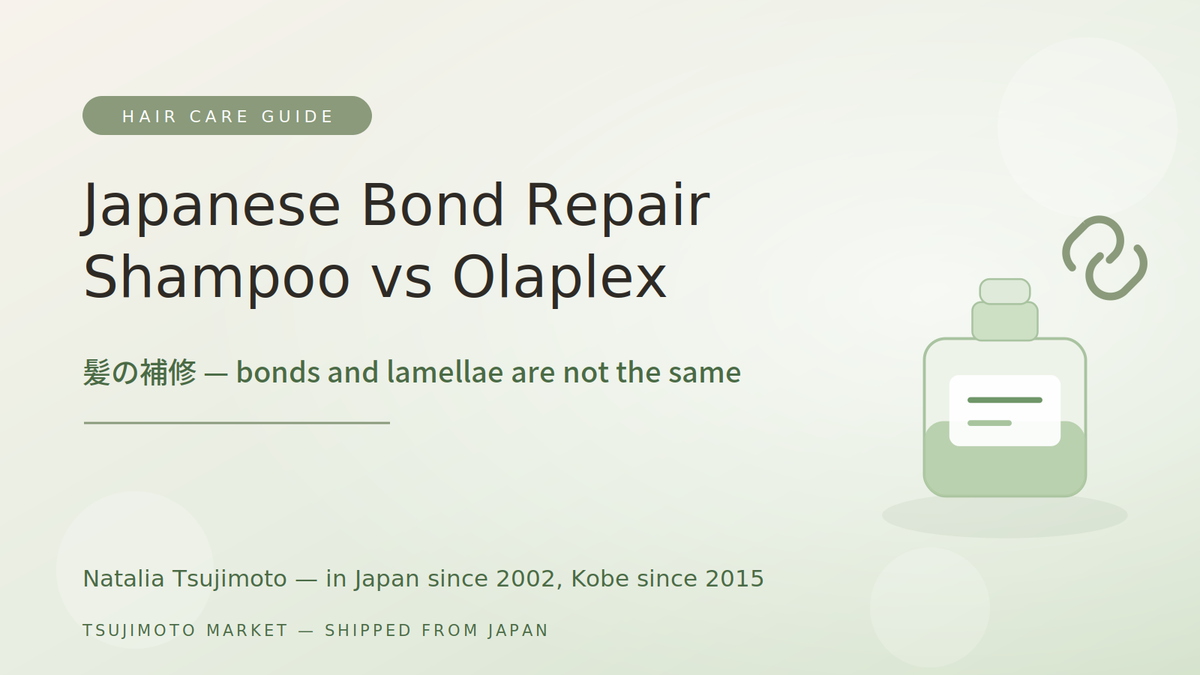 HAIR CARE GUIDE

Japanese Bond Repair Shampoo vs Olaplex

髪の補修 — bonds and lamellae are not the same

Natalia Tsujimoto — in Japan since 2002, Kobe since 2015

TSUJIMOTO MARKET — SHIPPED FROM JAPAN